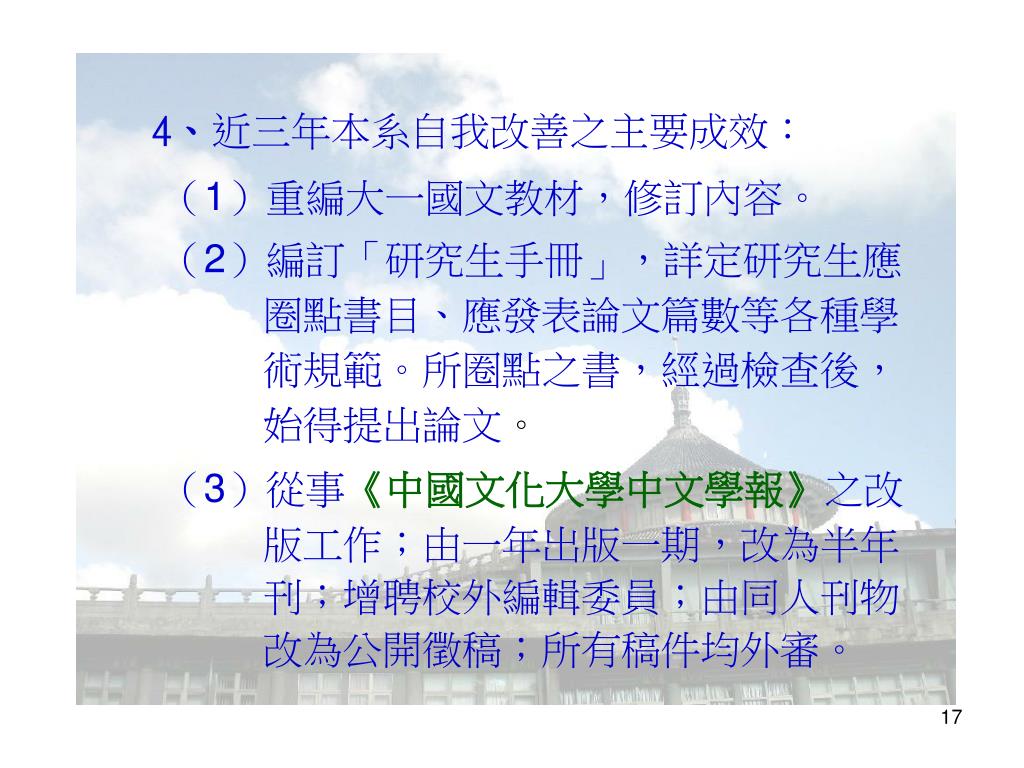 4、近三年本系自我改善之主要成效：

（1）重編大一國文教材，修訂內容。

（2）編訂「研究生手冊」，詳定研究生應圈點書目、應發表論文篇數等各種學術規範。所圈點之書，經過檢查後，始得提出論文。

（3）從事《中國文化大學中文學報》之改版工作；由一年出版一期，改為半年刊；增聘校外編輯委員；由同人刊物改為公開徵稿；所有稿件均外審。

17